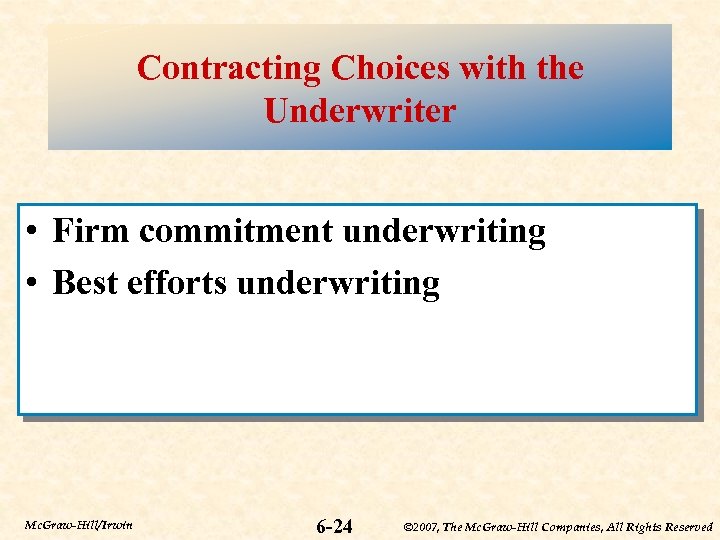 Contracting Choices with the Underwriter

• Firm commitment underwriting
• Best efforts underwriting

McGraw-Hill/Irwin

6-24

©2007, The McGraw-Hill Companies, All Rights Reserved